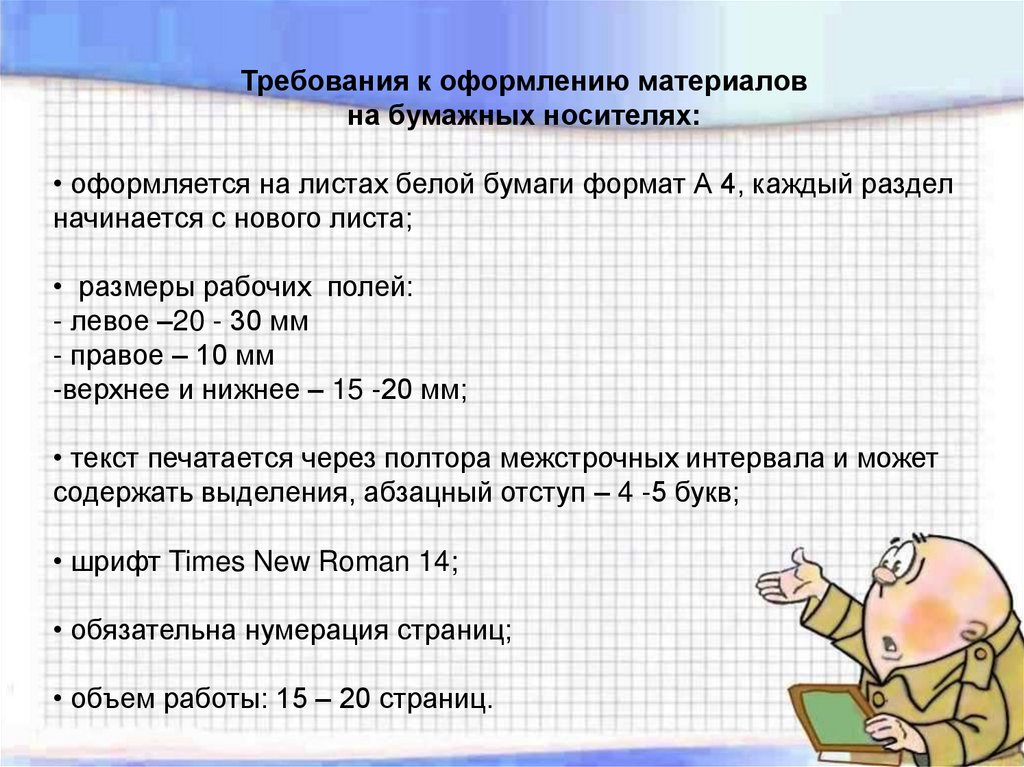 Требования к оформлению материалов
на бумажных носителях:

• оформляется на листах белой бумаги формат А 4, каждый раздел начинается с нового листа;

• размеры рабочих полей:
- левое –20 - 30 мм
- правое – 10 мм
-верхнее и нижнее – 15 -20 мм;

• текст печатается через полтора межстрочных интервала и может содержать выделения, абзацный отступ – 4 -5 букв;

• шрифт Times New Roman 14;

• обязательна нумерация страниц;

• объем работы: 15 – 20 страниц.